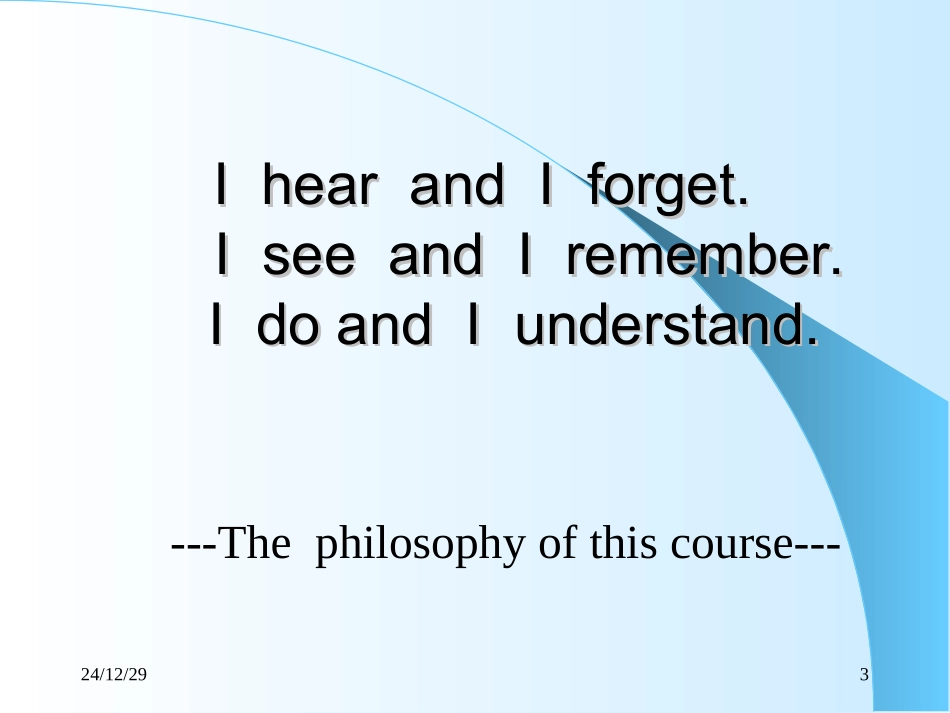 I hear and I forget.
I see and I remember.
I do and I understand.

---The philosophy of this course---

24/12/29

3